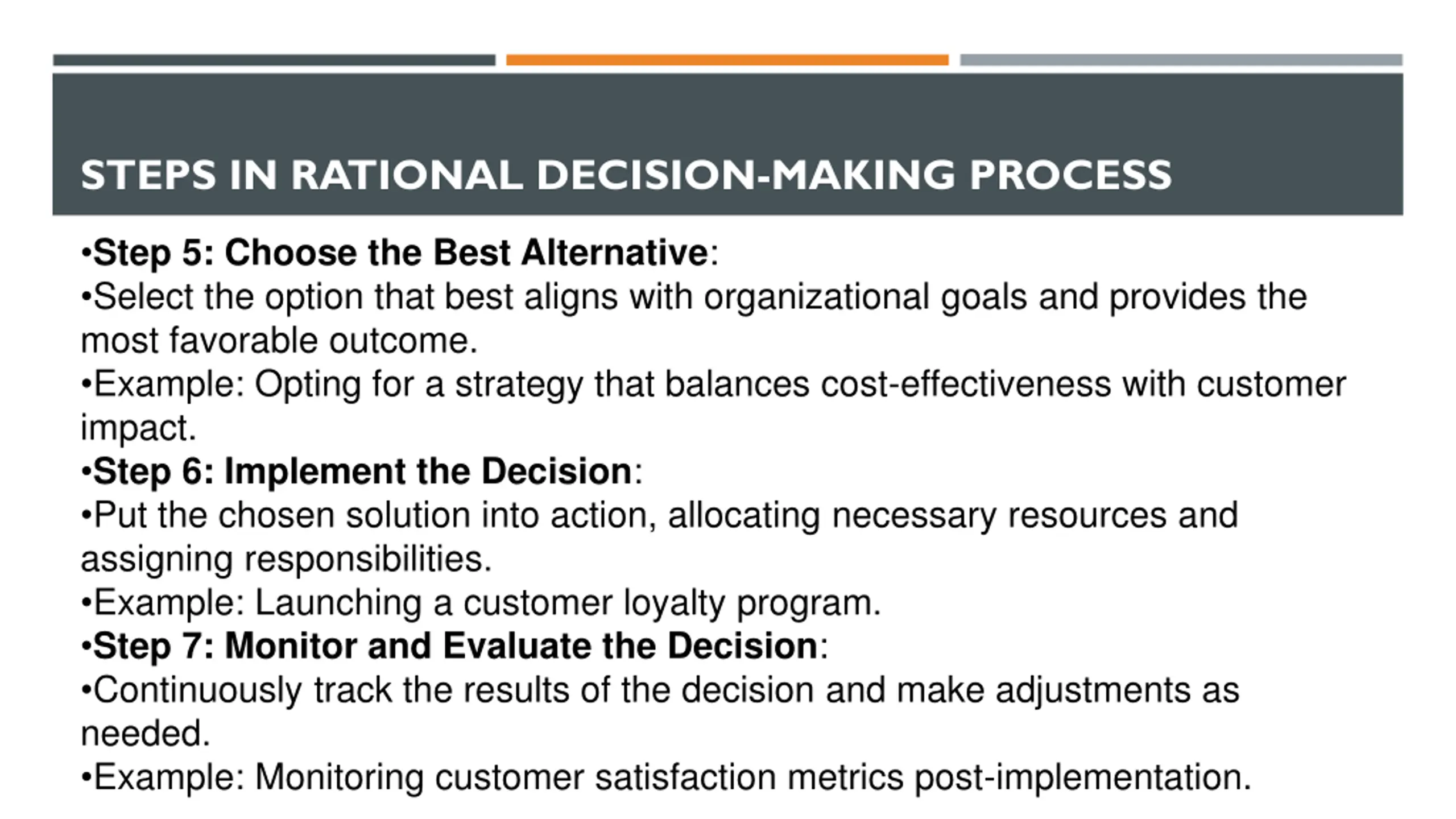 STEPS IN RATIONAL DECISION-MAKING PROCESS

•Step 5: Choose the Best Alternative:
•Select the option that best aligns with organizational goals and provides the most favorable outcome.
•Example: Opting for a strategy that balances cost-effectiveness with customer impact.
•Step 6: Implement the Decision:
•Put the chosen solution into action, allocating necessary resources and assigning responsibilities.
•Example: Launching a customer loyalty program.
•Step 7: Monitor and Evaluate the Decision:
•Continuously track the results of the decision and make adjustments as needed.
•Example: Monitoring customer satisfaction metrics post-implementation.